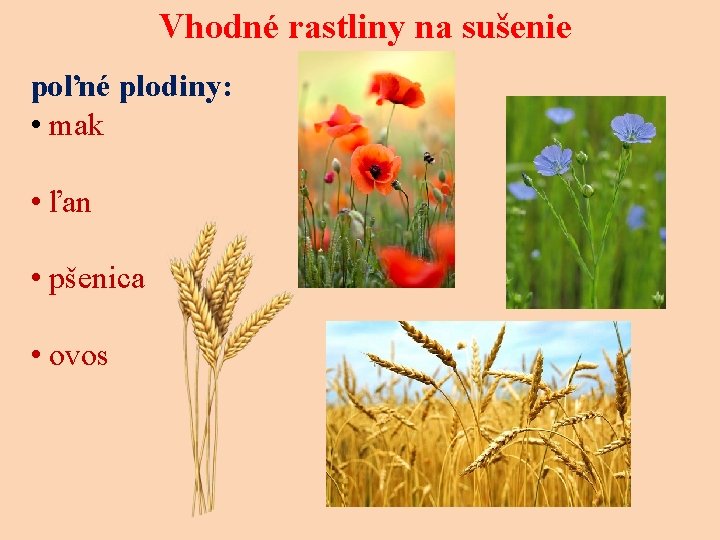 Vhodné rastliny na sušenie

poľné plodiny:
• mak

• ľan

• pšenica

• ovos